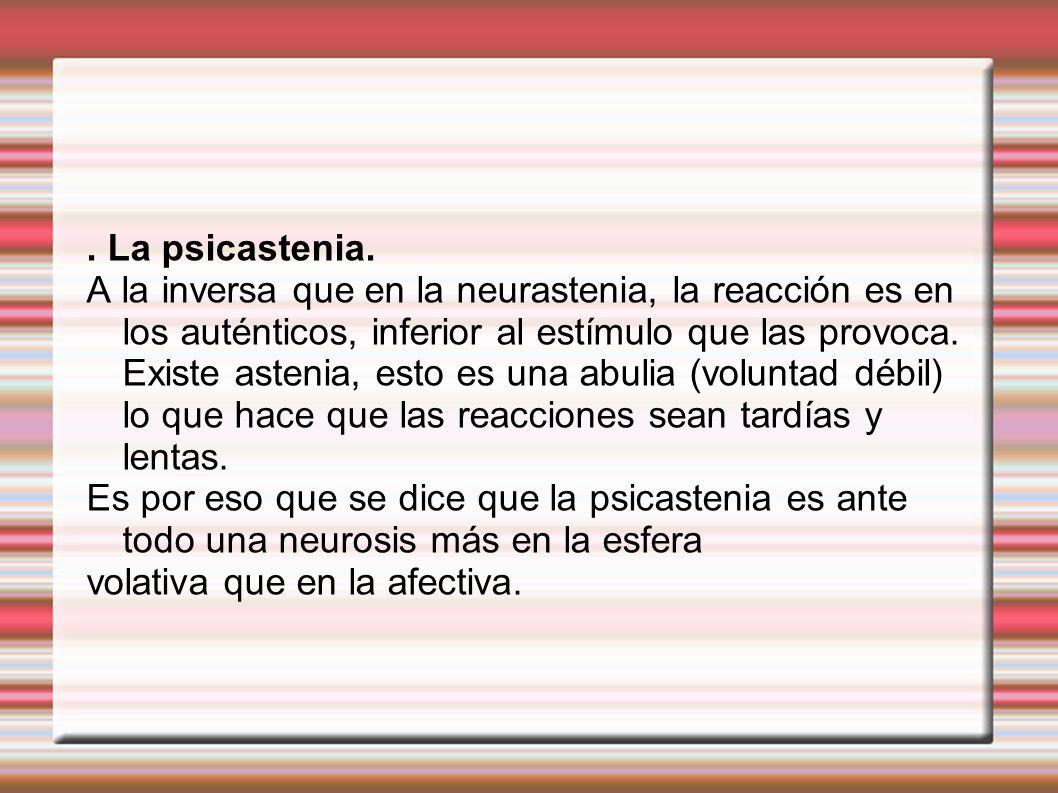 . La psicastenia.
A la inversa que en la neurastenia, la reacción es en los auténticos, inferior al estímulo que las provoca. Existe astenia, esto es una abulia (voluntad débil) lo que hace que las reacciones sean tardías y lentas.
Es por eso que se dice que la psicastenia es ante todo una neurosis más en la esfera
volativa que en la afectiva.